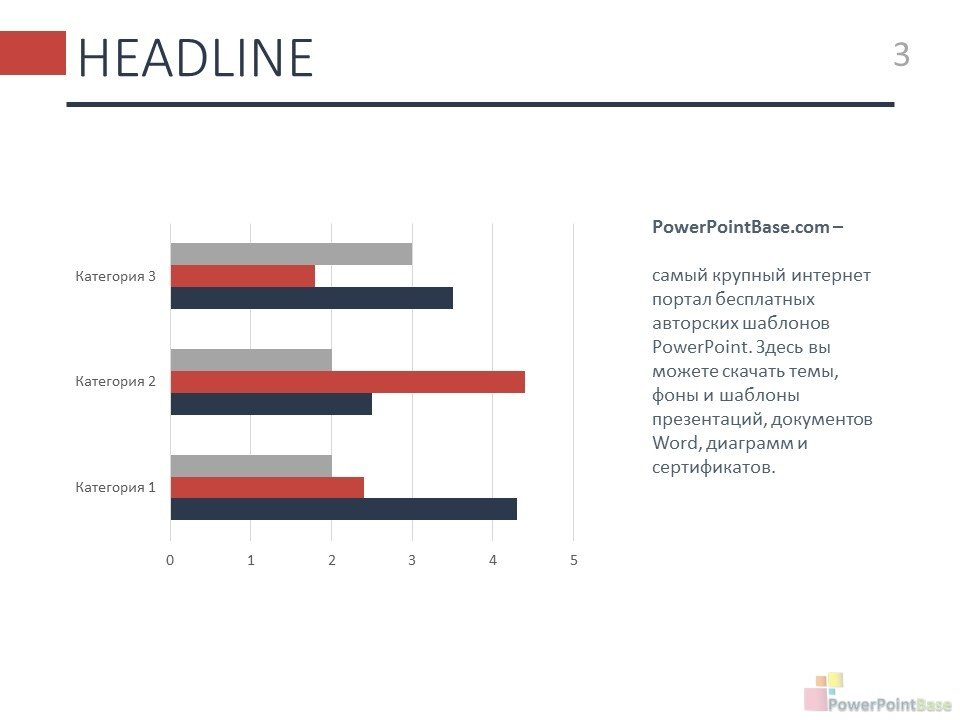 HEADLINE

3

Категория 3

Категория 2

Категория 1

0 1 2 3 4 5

PowerPointBase.com –

самый крупный интернет портал бесплатных авторских шаблонов PowerPoint. Здесь вы можете скачать темы, фоны и шаблоны презентаций, документов Word, диаграмм и сертификатов.

PowerPointBase